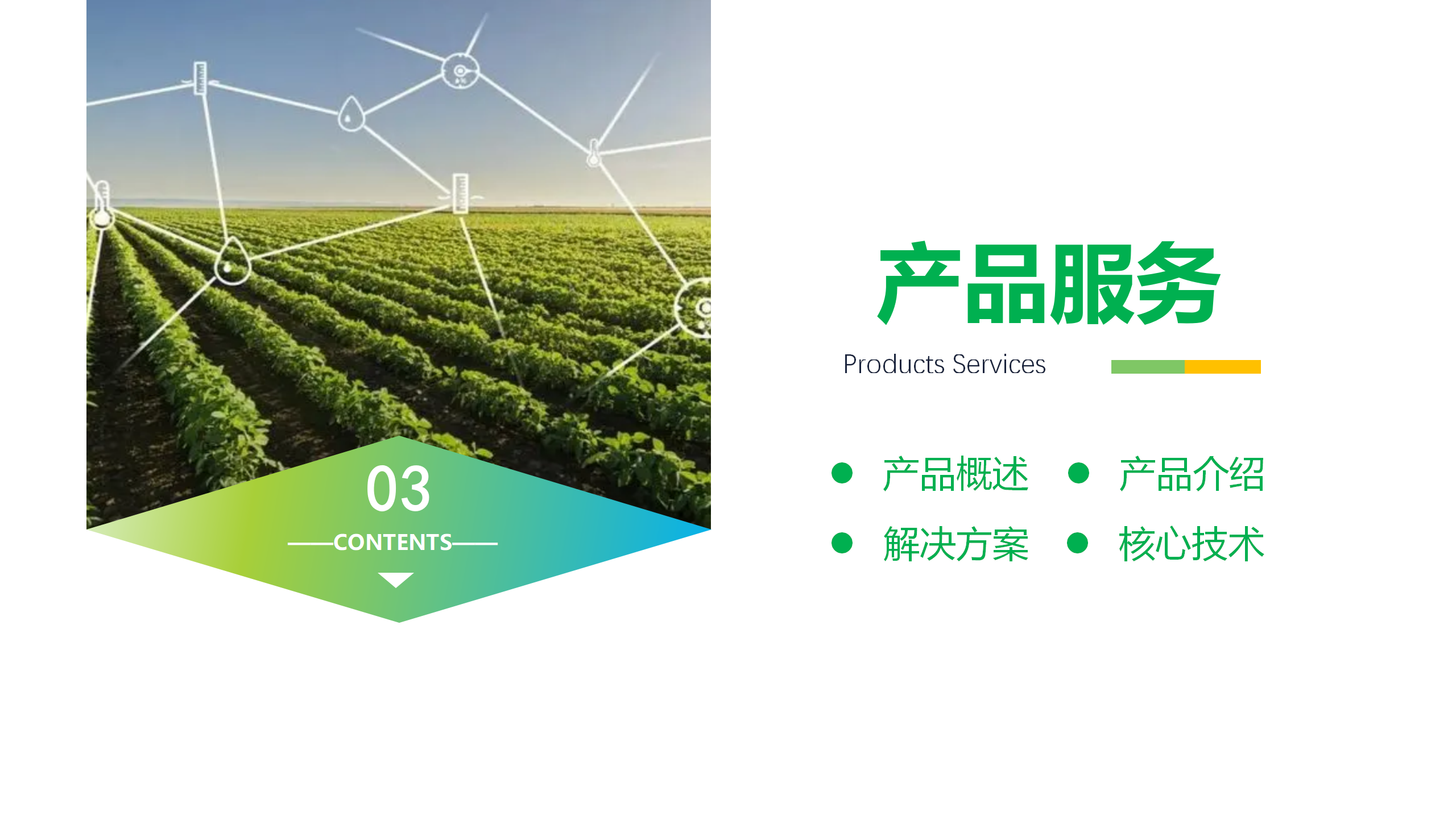 03

CONTENTS

产品服务

Products Services

产品概述

产品介绍

解决方案

核心技术